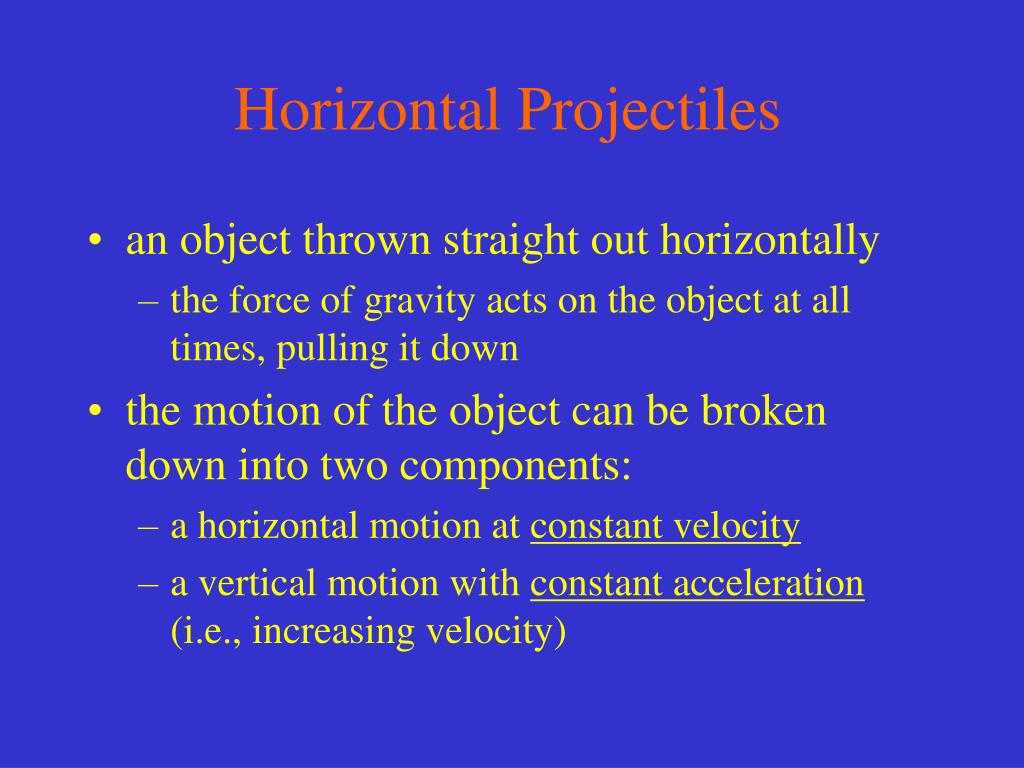 Horizontal Projectiles

• an object thrown straight out horizontally
– the force of gravity acts on the object at all times, pulling it down

• the motion of the object can be broken down into two components:
– a horizontal motion at constant velocity
– a vertical motion with constant acceleration (i.e., increasing velocity)